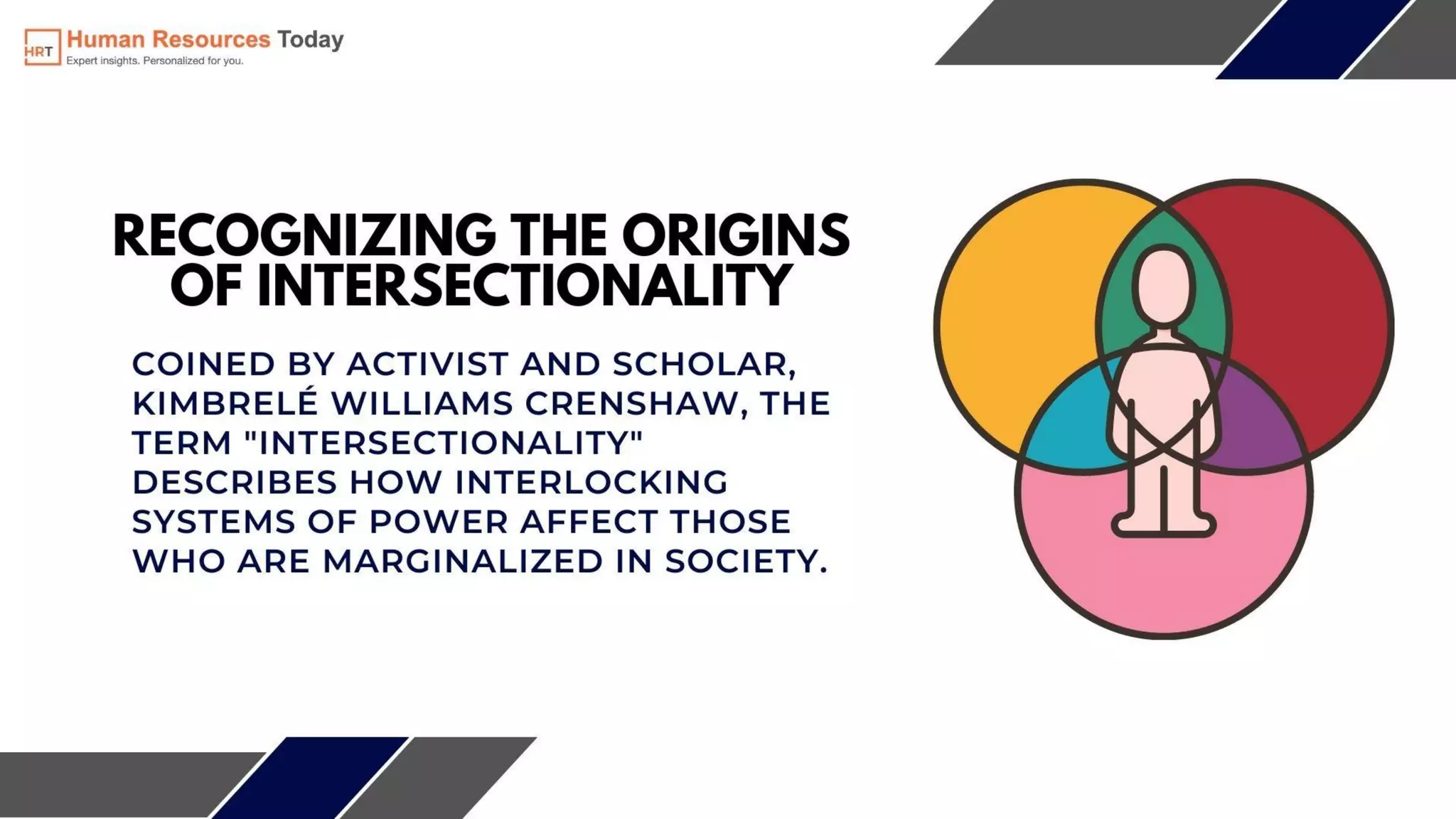 HRT Human Resources Today
Expert insights. Personalized for you.

RECOGNIZING THE ORIGINS OF INTERSECTIONALITY

COINED BY ACTIVIST AND SCHOLAR, KIMBRELÉ WILLIAMS CRENSHAW, THE TERM "INTERSECTIONALITY" DESCRIBES HOW INTERLOCKING SYSTEMS OF POWER AFFECT THOSE WHO ARE MARGINALIZED IN SOCIETY.